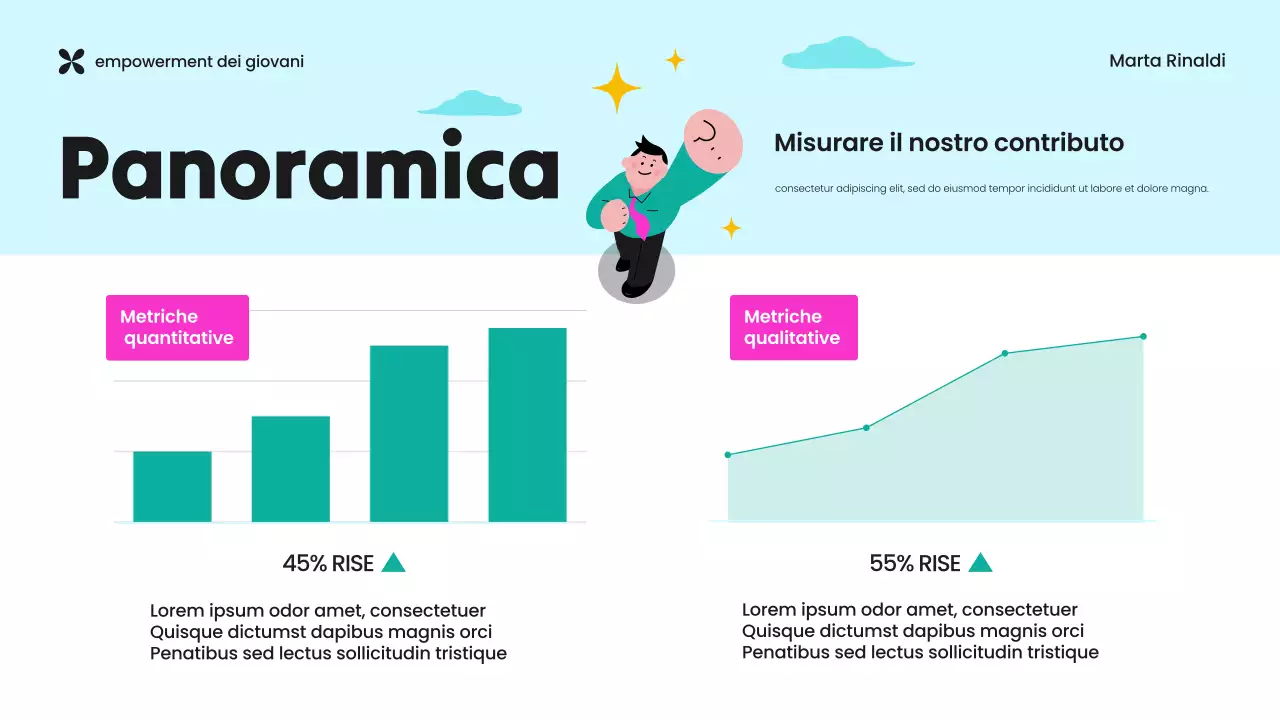 empowerment dei giovani

Marta Rinaldi

Panoramica

Misurare il nostro contributo

consectetur adipiscing elit, sed do eiusmod tempor incididunt ut labore et dolore magna.

Metriche quantitative

45% RISE

Lorem ipsum odor amet, consectetuer Quisque dictumst dapibus magnis orci Penatibus sed lectus sollicitudin tristique

Metriche qualitative

55% RISE

Lorem ipsum odor amet, consectetuer Quisque dictumst dapibus magnis orci Penatibus sed lectus sollicitudin tristique